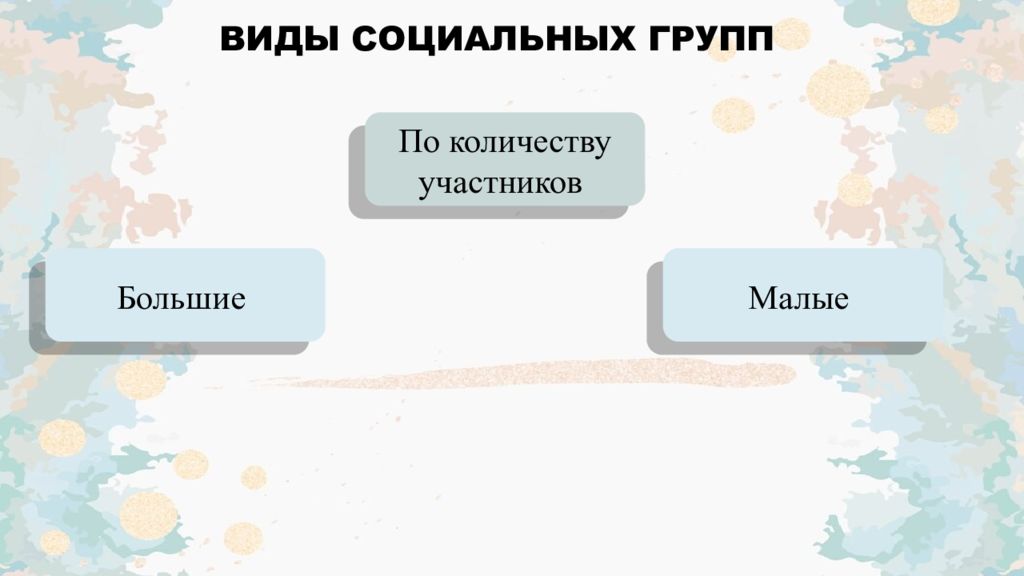 ВИДЫ СОЦИАЛЬНЫХ ГРУПП

По количеству участников

Большие

Малые